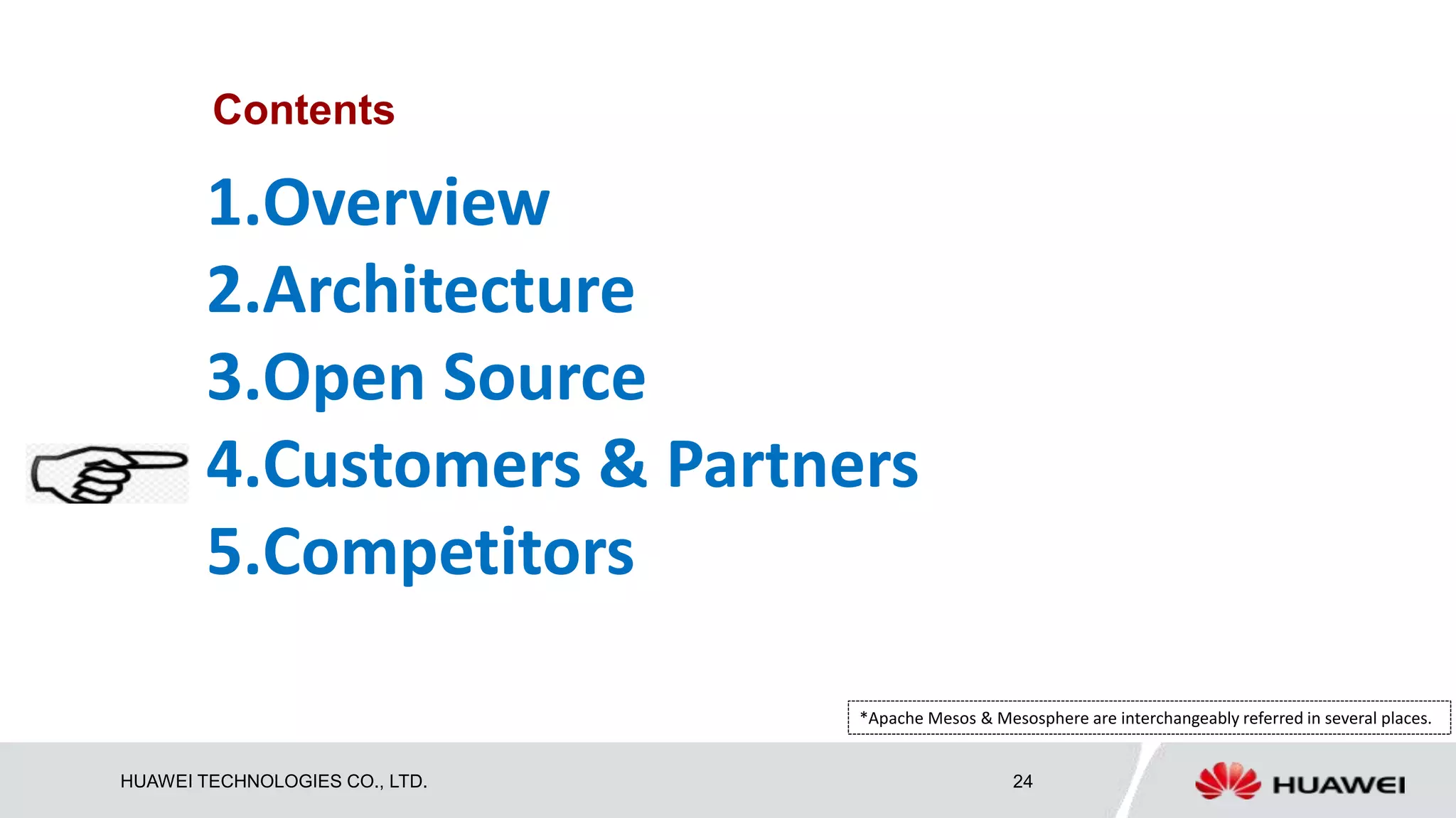 Contents

1.Overview

2.Architecture

3.Open Source

4.Customers & Partners

5.Competitors

*Apache Mesos & Mesosphere are interchangeably referred in several places.

HUAWEI TECHNOLOGIES CO., LTD.

24

HUAWEI